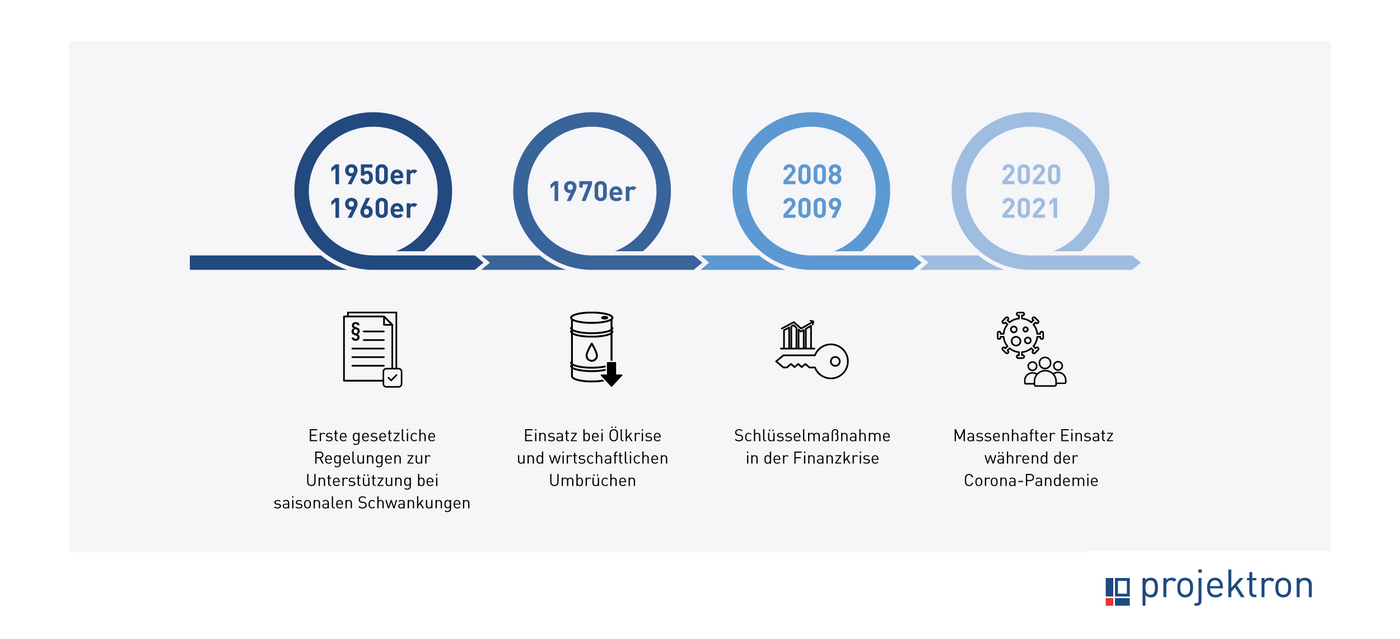 1950er
1960er

1970er

2008
2009

2020
2021

§

Erste gesetzliche Regelungen zur Unterstützung bei saisonalen Schwankungen

Einsatz bei Ölkrise und wirtschaftlichen Umbrüchen

Schlüsselmaßnahme in der Finanzkrise

Massenhafter Einsatz während der Corona-Pandemie

projektron